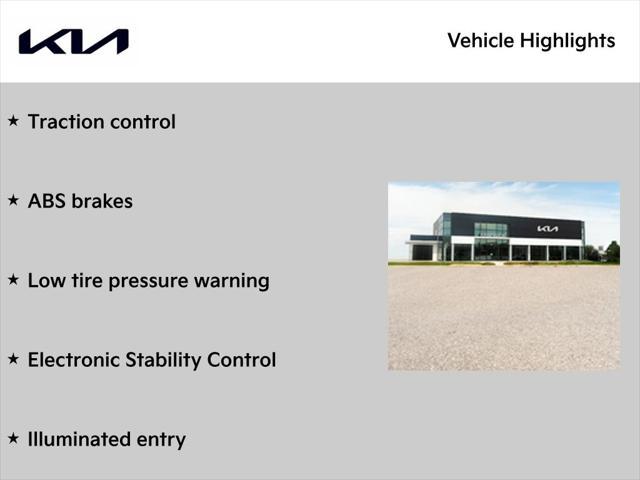 KIA

Vehicle Highlights

★ Traction control

★ ABS brakes

★ Low tire pressure warning

★ Electronic Stability Control

★ Illuminated entry

KIA